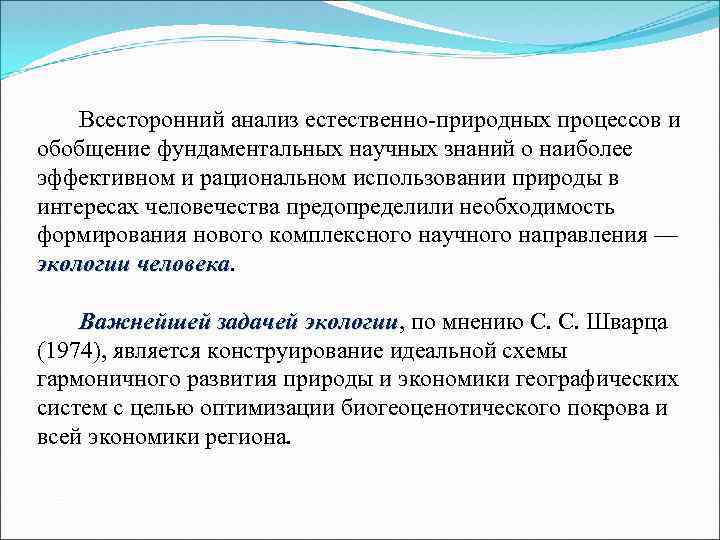 Всесторонний анализ естественно-природных процессов и обобщение фундаментальных научных знаний о наиболее эффективном и рациональном использовании природы в интересах человечества предопределили необходимость формирования нового комплексного научного направления — экологии человека.

Важнейшей задачей экологии, по мнению С. С. Шварца (1974), является конструирование идеальной схемы гармоничного развития природы и экономики географических систем с целью оптимизации биогеоценотического покрова и всей экономики региона.